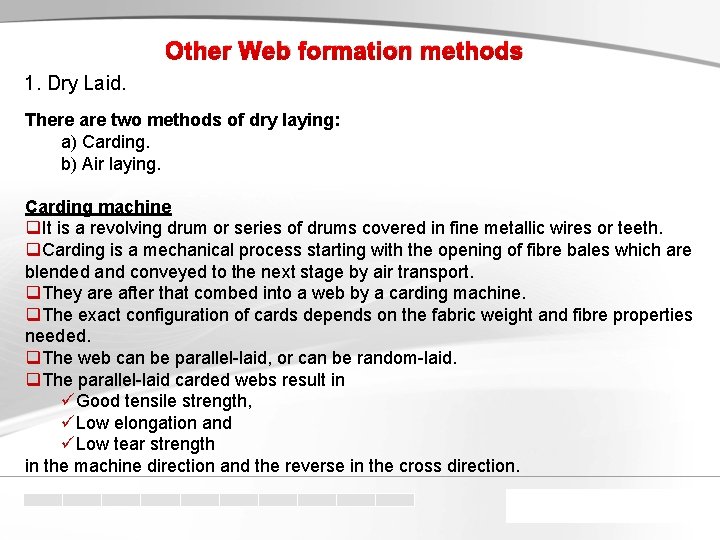 Other Web formation methods

1. Dry Laid.

There are two methods of dry laying:
a) Carding.
b) Air laying.

Carding machine
❑It is a revolving drum or series of drums covered in fine metallic wires or teeth.
❑Carding is a mechanical process starting with the opening of fibre bales which are blended and conveyed to the next stage by air transport.
❑They are after that combed into a web by a carding machine.
❑The exact configuration of cards depends on the fabric weight and fibre properties needed.
❑The web can be parallel-laid, or can be random-laid.
❑The parallel-laid carded webs result in
✓Good tensile strength,
✓Low elongation and
✓Low tear strength
in the machine direction and the reverse in the cross direction.